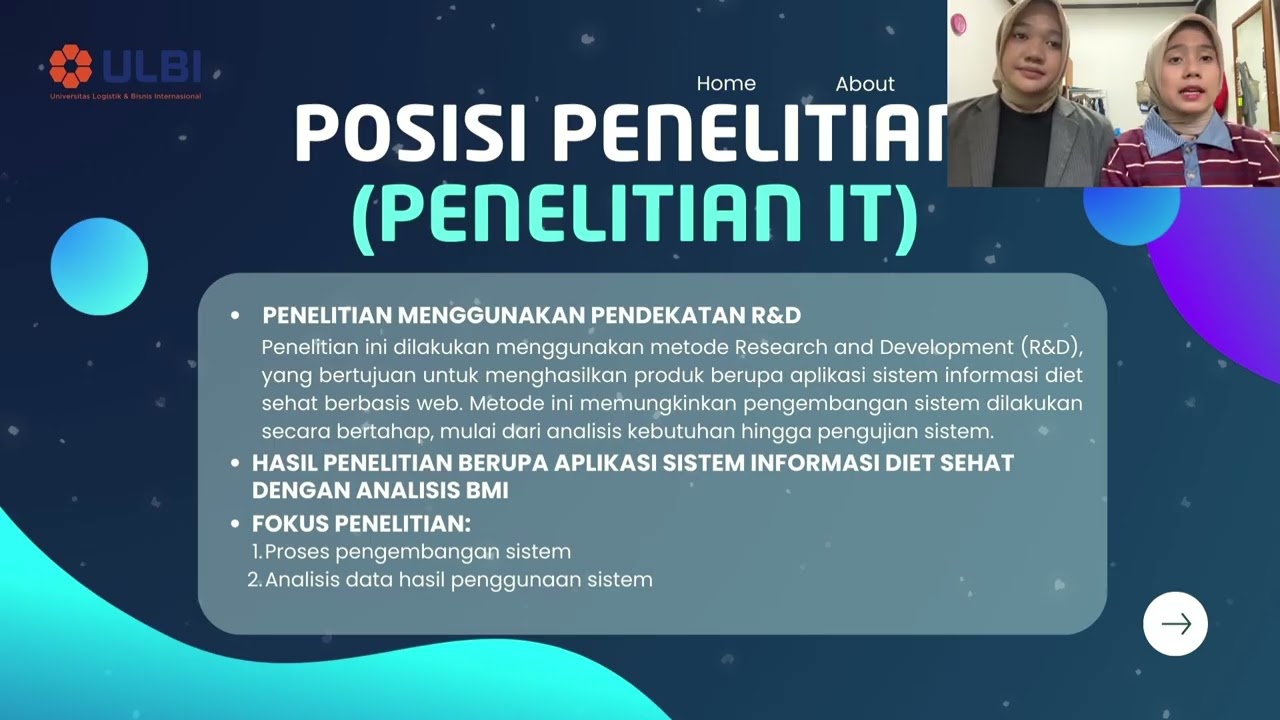 ULBI
Universitas Logistik & Bisnis Internasional

Home About

POSISI PENELITIAN
(PENELITIAN IT)

• PENELITIAN MENGGUNAKAN PENDEKATAN R&D
Penelitian ini dilakukan menggunakan metode Research and Development (R&D), yang bertujuan untuk menghasilkan produk berupa aplikasi sistem informasi diet sehat berbasis web. Metode ini memungkinkan pengembangan sistem dilakukan secara bertahap, mulai dari analisis kebutuhan hingga pengujian sistem.

• HASIL PENELITIAN BERUPA APLIKASI SISTEM INFORMASI DIET SEHAT DENGAN ANALISIS BMI

• FOKUS PENELITIAN:
1. Proses pengembangan sistem
2. Analisis data hasil penggunaan sistem